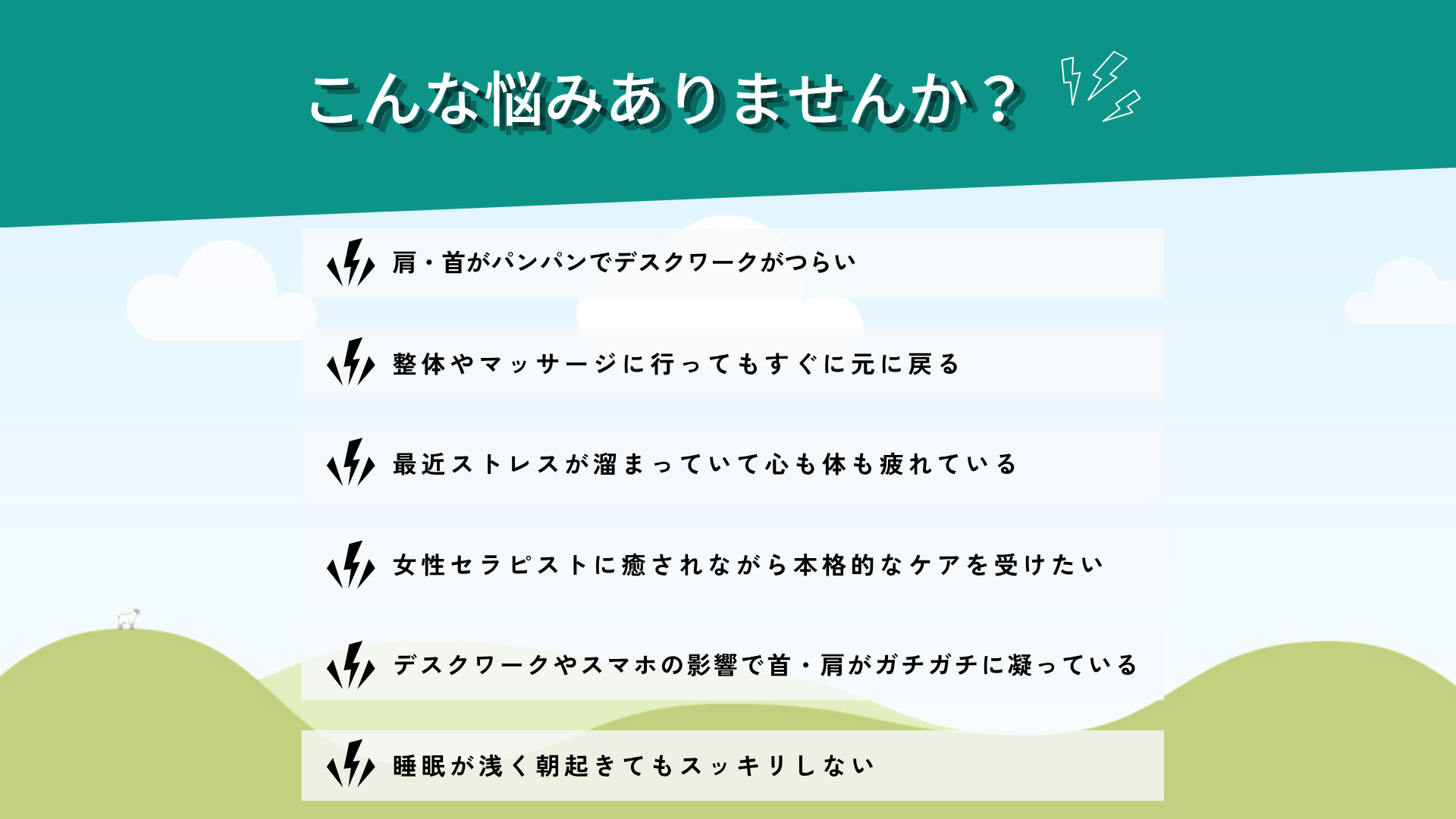 こんな悩みありませんか？

肩・首がパンパンでデスクワークがつらい

整体やマッサージに行ってもすぐに元に戻る

最近ストレスが溜まっていて心も体も疲れている

女性セラピストに癒されながら本格的なケアを受けたい

デスクワークやスマホの影響で首・肩がガチガチに凝っている

睡眠が浅く朝起きてもスッキリしない